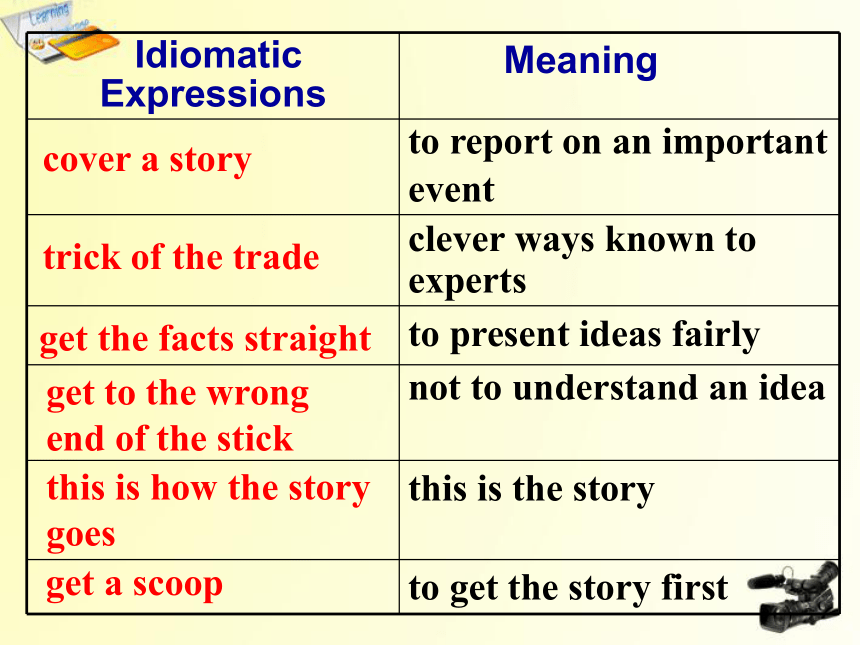 Learning

| Idiomatic Expressions | Meaning |
|---|---|
| cover a story | to report on an important event |
| trick of the trade | clever ways known to experts |
| get the facts straight | to present ideas fairly |
| get to the wrong end of the stick | not to understand an idea |
| this is how the story goes | this is the story |
| get a scoop | to get the story first |